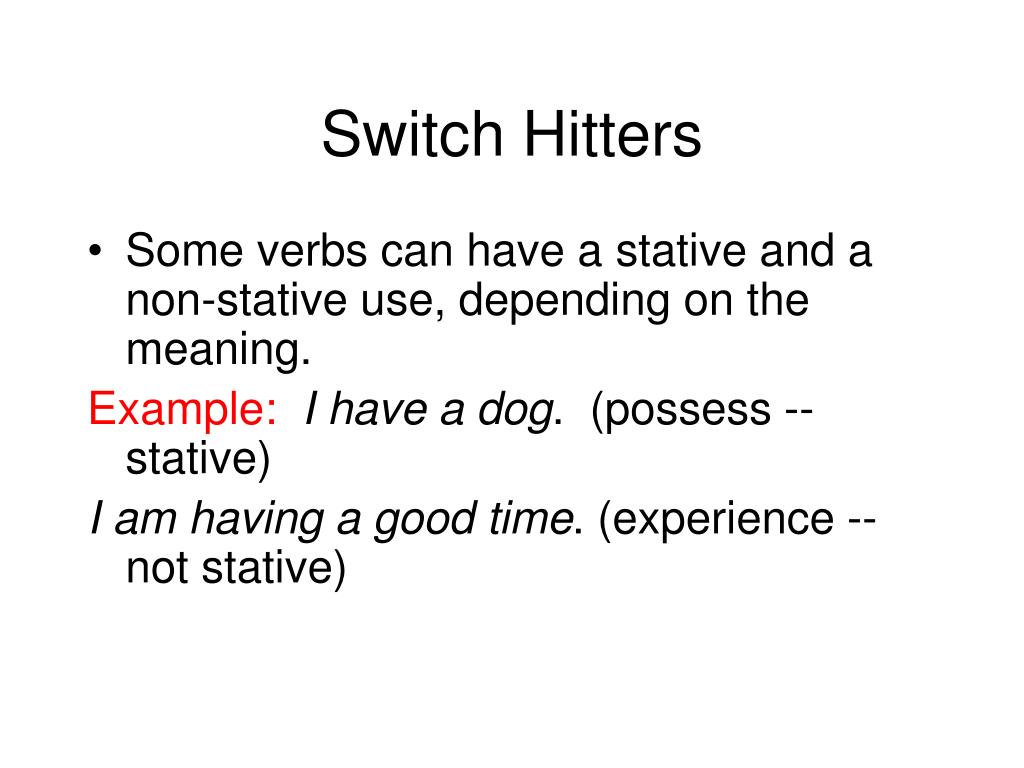 Switch Hitters

• Some verbs can have a stative and a non-stative use, depending on the meaning.

Example: I have a dog. (possess -- stative)

I am having a good time. (experience -- not stative)